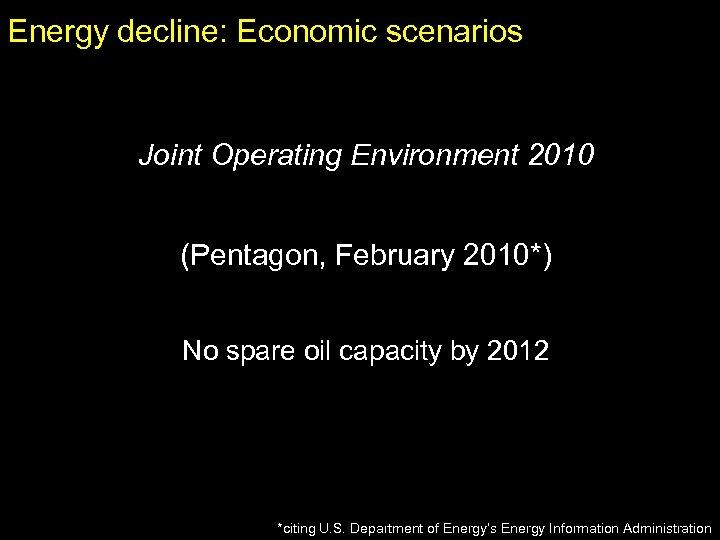 Energy decline: Economic scenarios

Joint Operating Environment 2010

(Pentagon, February 2010*)

No spare oil capacity by 2012

*citing U.S. Department of Energy's Energy Information Administration